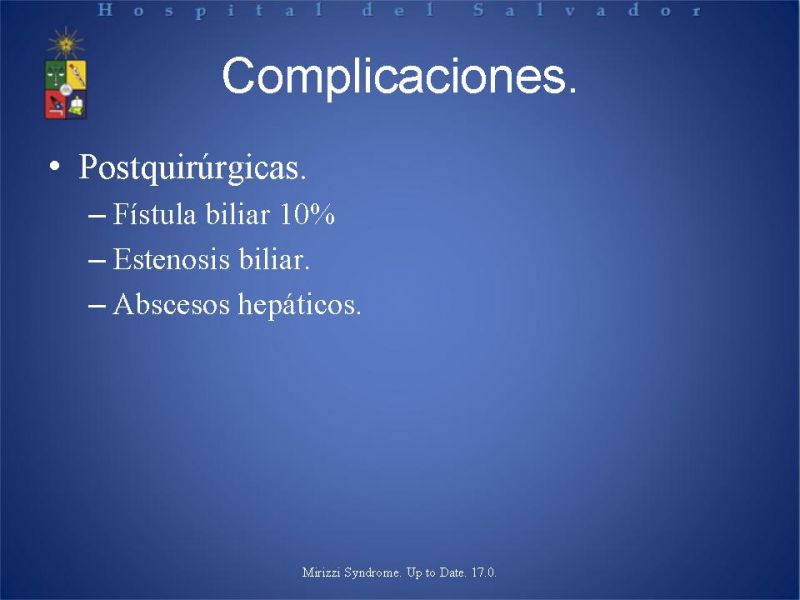 Hospital del Salvador

Complicaciones.

• Postquirúrgicas.
– Fístula biliar 10%
– Estenosis biliar.
– Abscesos hepáticos.

Mirizzi Syndrome. Up to Date. 17.0.